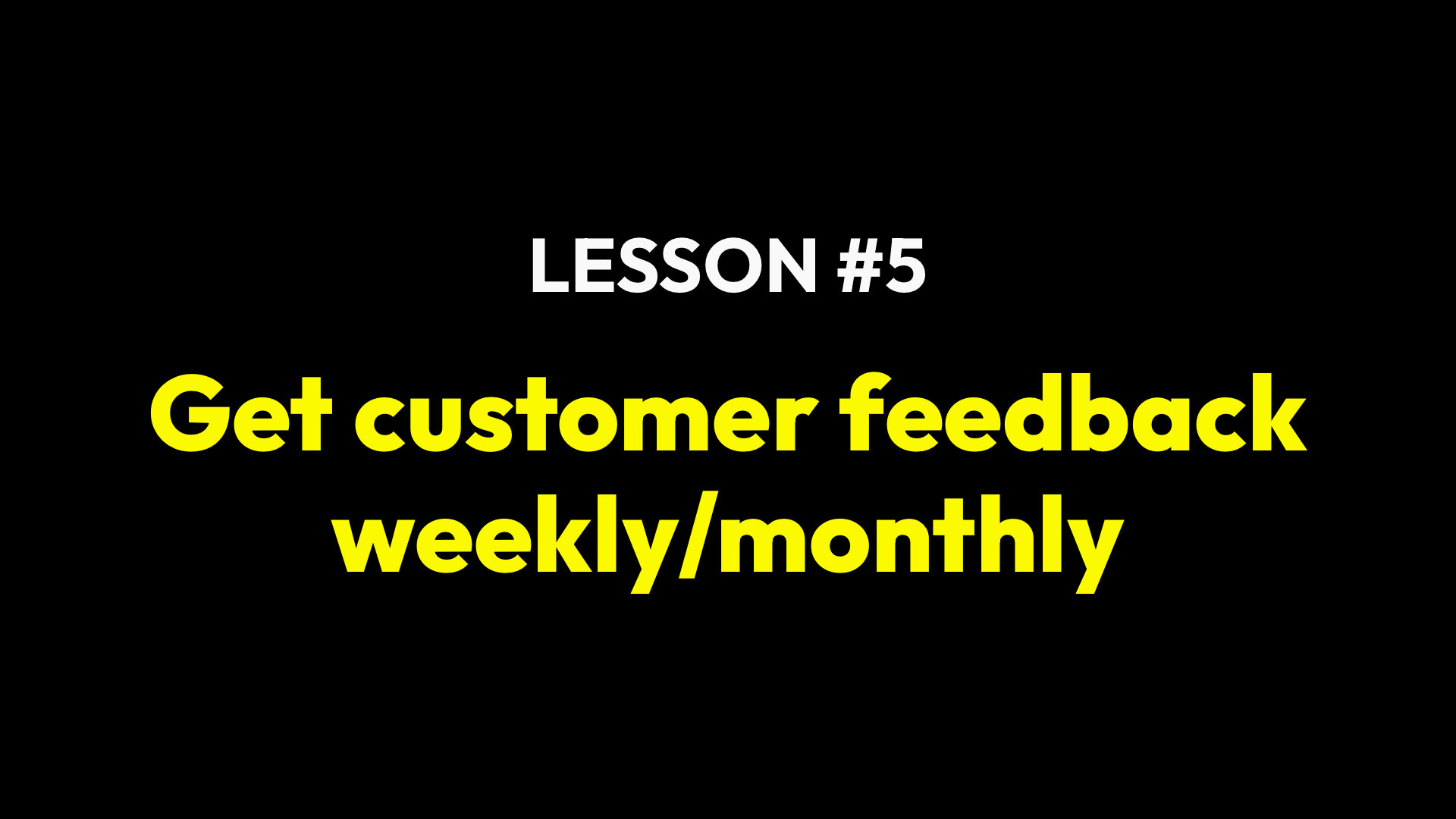 LESSON #5

Get customer feedback weekly/monthly